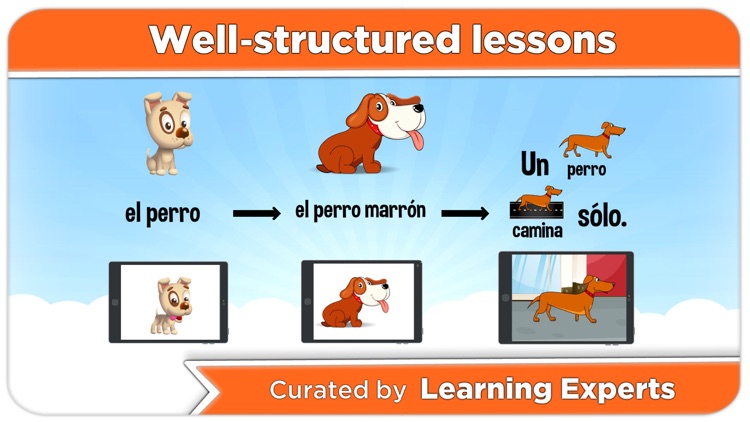 Well-structured lessons

el perro

el perro marrón

Un perro camina sólo.

Curated by Learning Experts